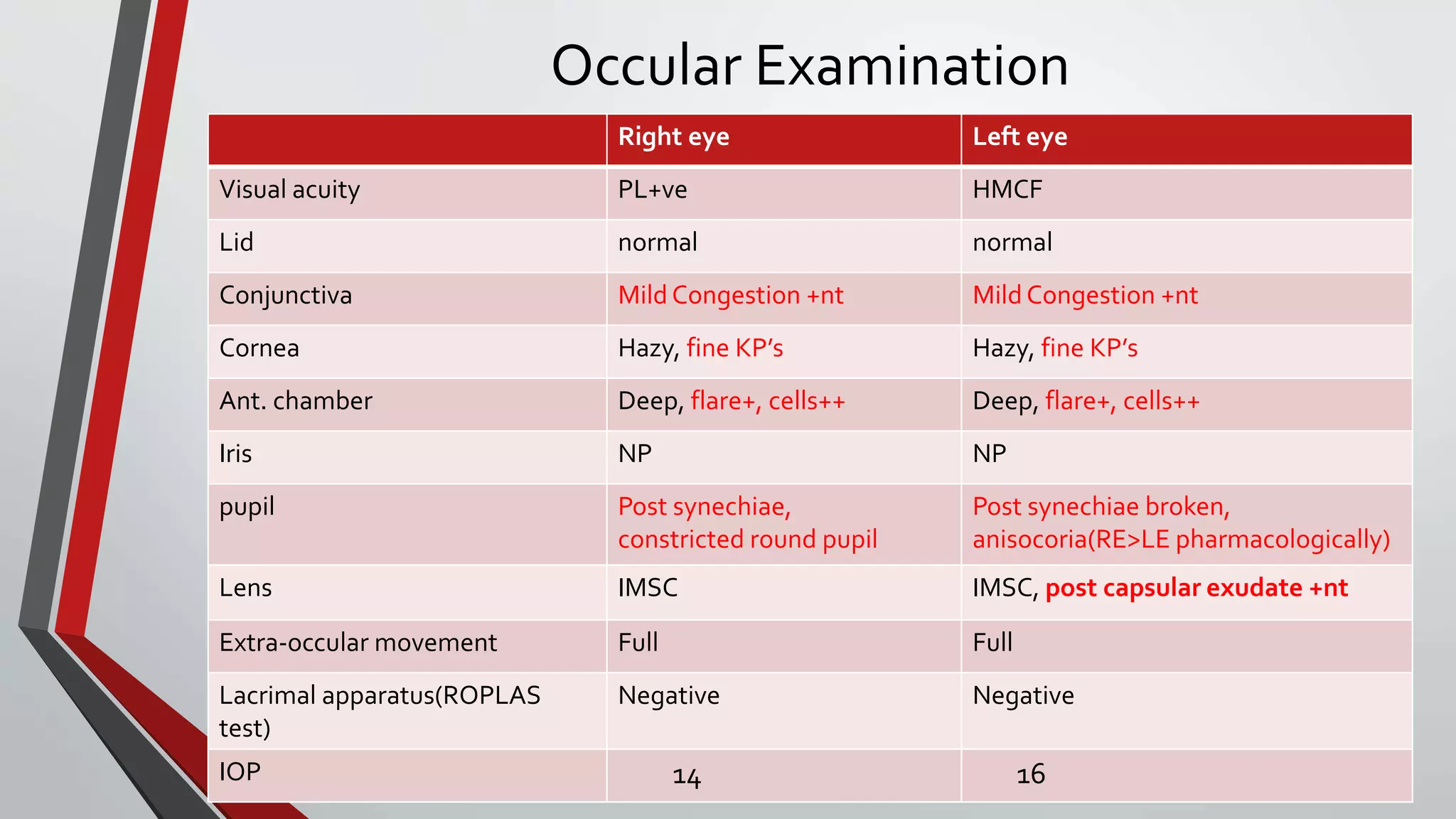 Occular Examination

| | Right eye | Left eye |
|---|---|---|
| Visual acuity | PL+ve | HMCF |
| Lid | normal | normal |
| Conjunctiva | Mild Congestion +nt | Mild Congestion +nt |
| Cornea | Hazy, fine KP's | Hazy, fine KP's |
| Ant. chamber | Deep, flare+, cells++ | Deep, flare+, cells++ |
| Iris | NP | NP |
| pupil | Post synechiae, constricted round pupil | Post synechiae broken, anisocoria(RE>LE pharmacologically) |
| Lens | IMSC | IMSC, post capsular exudate +nt |
| Extra-occular movement | Full | Full |
| Lacrimal apparatus(ROPLAS test) | Negative | Negative |
| IOP | 14 | 16 |